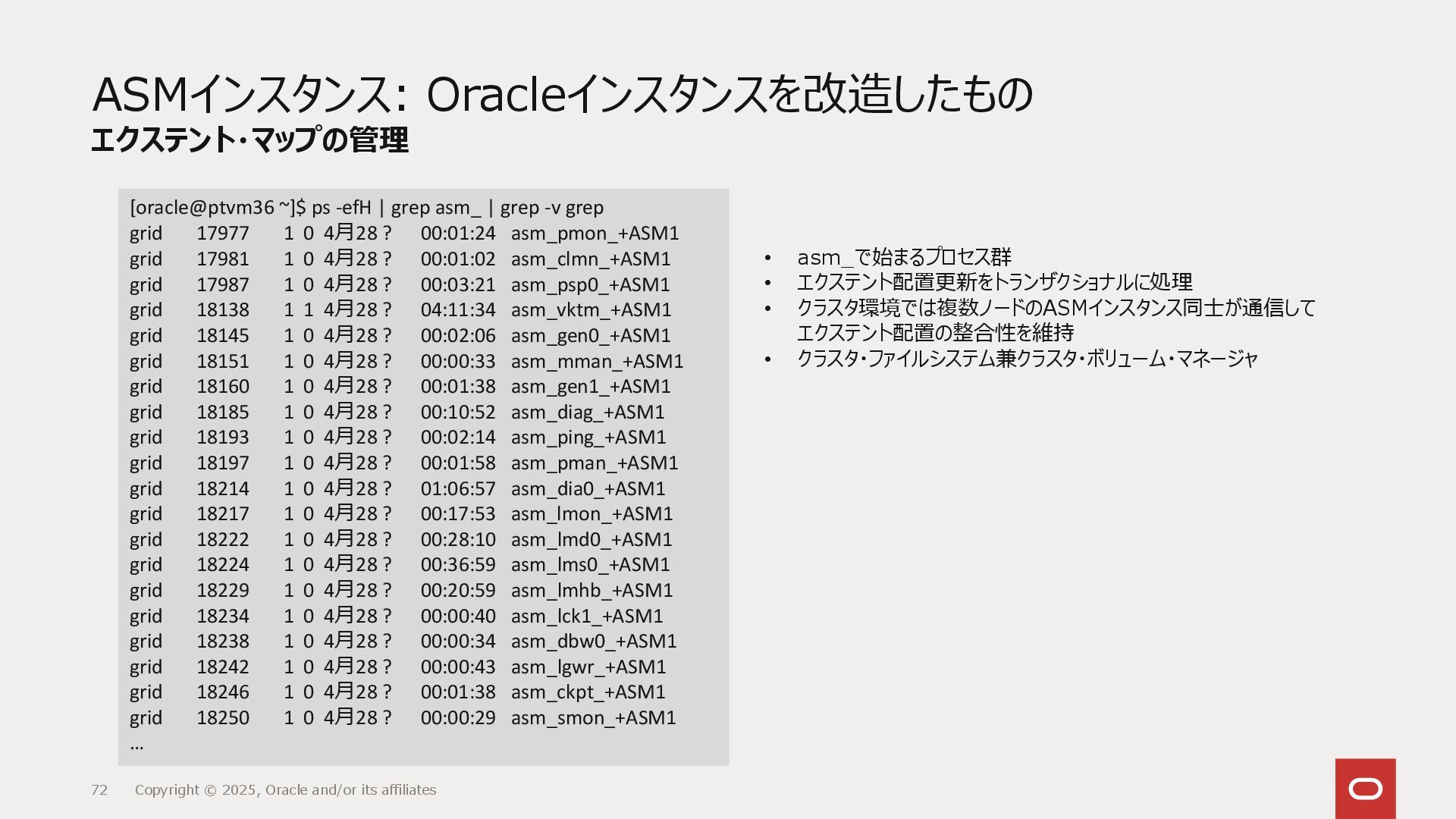 ASMインスタンス: Oracleインスタンスを改造したもの
エクステント・マップの管理

[oracle@ptvm36 ~]$ ps -efH | grep asm_ | grep -v grep
grid 17977 1 0 4月28 ? 00:01:24 asm_pmon_+ASM1
grid 17981 1 0 4月28 ? 00:01:02 asm_clmn_+ASM1
grid 17987 1 0 4月28 ? 00:03:21 asm_psp0_+ASM1
grid 18138 1 1 4月28 ? 04:11:34 asm_vktm_+ASM1
grid 18145 1 0 4月28 ? 00:02:06 asm_gen0_+ASM1
grid 18151 1 0 4月28 ? 00:00:33 asm_mman_+ASM1
grid 18160 1 0 4月28 ? 00:01:38 asm_gen1_+ASM1
grid 18185 1 0 4月28 ? 00:10:52 asm_diag_+ASM1
grid 18193 1 0 4月28 ? 00:02:14 asm_ping_+ASM1
grid 18197 1 0 4月28 ? 00:01:58 asm_pman_+ASM1
grid 18214 1 0 4月28 ? 01:06:57 asm_dia0_+ASM1
grid 18217 1 0 4月28 ? 00:17:53 asm_lmon_+ASM1
grid 18222 1 0 4月28 ? 00:28:10 asm_lmd0_+ASM1
grid 18224 1 0 4月28 ? 00:36:59 asm_lms0_+ASM1
grid 18229 1 0 4月28 ? 00:20:59 asm_lmhb_+ASM1
grid 18234 1 0 4月28 ? 00:00:40 asm_lck1_+ASM1
grid 18238 1 0 4月28 ? 00:00:34 asm_dbw0_+ASM1
grid 18242 1 0 4月28 ? 00:00:43 asm_lgwr_+ASM1
grid 18246 1 0 4月28 ? 00:01:38 asm_ckpt_+ASM1
grid 18250 1 0 4月28 ? 00:00:29 asm_smon_+ASM1
...

• asm_で始まるプロセス群
• エクステント配置更新をトランザクショナルに処理
• クラスタ環境では複数ノードのASMインスタンス同士が通信してエクステント配置の整合性を維持
• クラスタ・ファイルシステム兼クラスタ・ボリューム・マネージャ

72 Copyright © 2025, Oracle and/or its affiliates